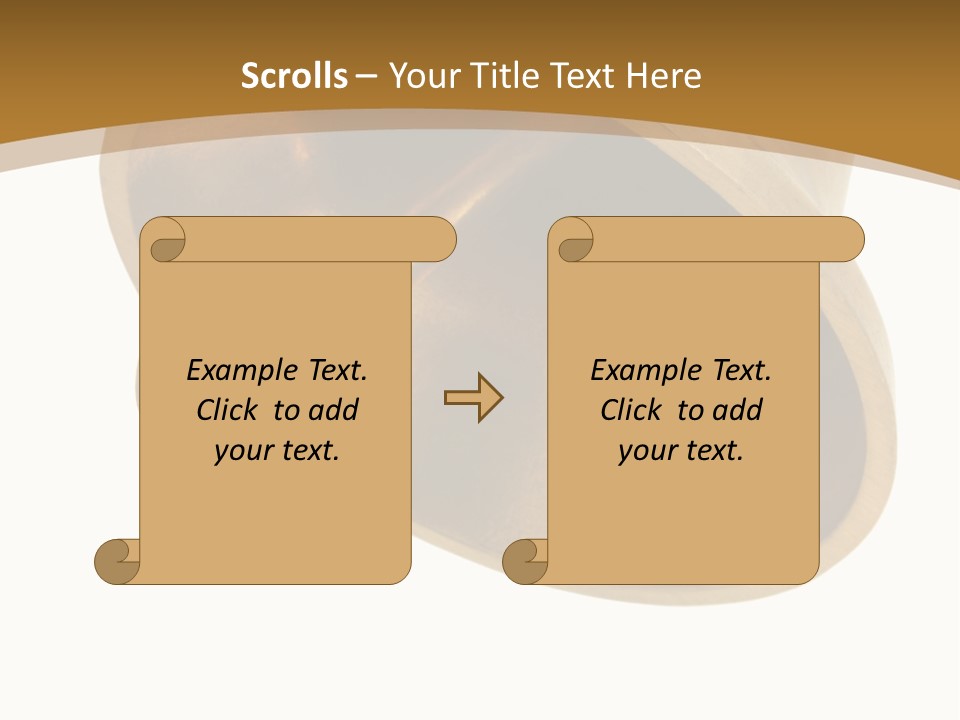 Scrolls – Your Title Text Here

Example Text. Click to add your text.

Example Text. Click to add your text.